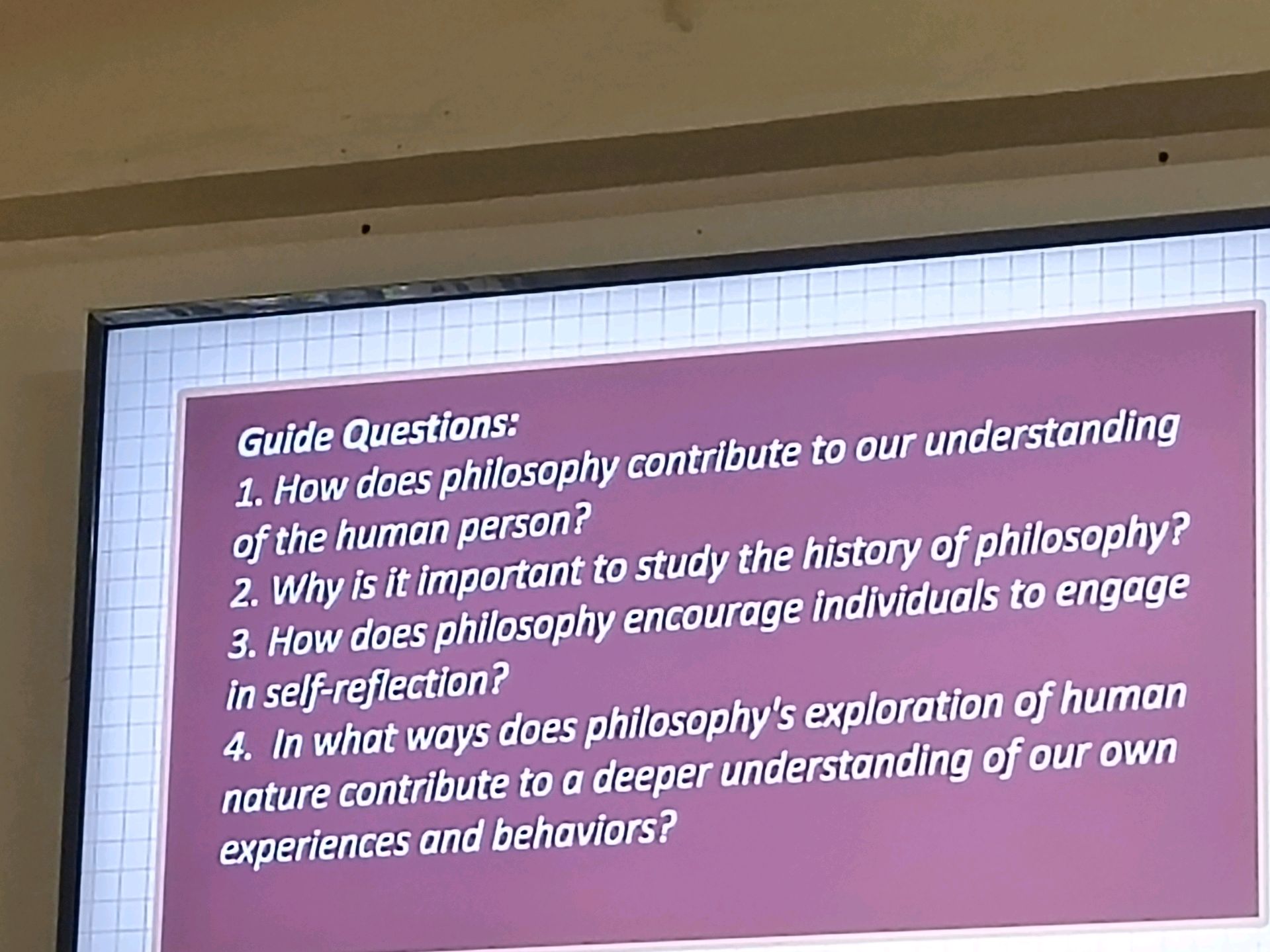 Guide Questions:
1. How does philosophy contribute to our understanding of the human person?
2. Why is it important to study the history of philosophy?
3. How does philosophy encourage individuals to engage in self-reflection?
4. In what ways does philosophy's exploration of human nature contribute to a deeper understanding of our own experiences and behaviors?